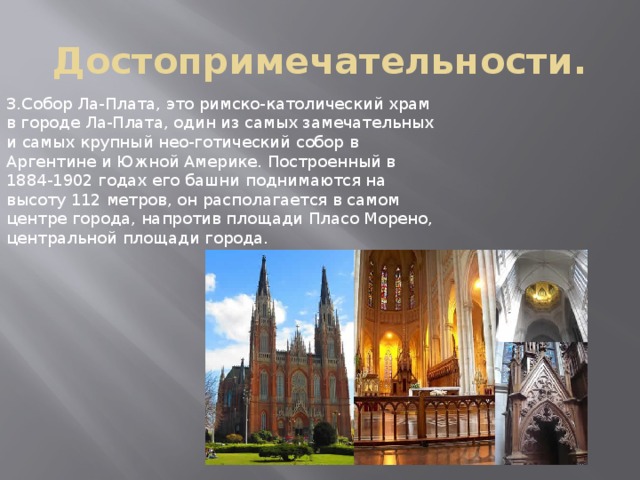 Достопримечательности.

3.Собор Ла-Плата, это римско-католический храм в городе Ла-Плата, один из самых замечательных и самых крупный нео-готический собор в Аргентине и Южной Америке. Построенный в 1884-1902 годах его башни поднимаются на высоту 112 метров, он располагается в самом центре города, напротив площади Пласо Морено, центральной площади города.